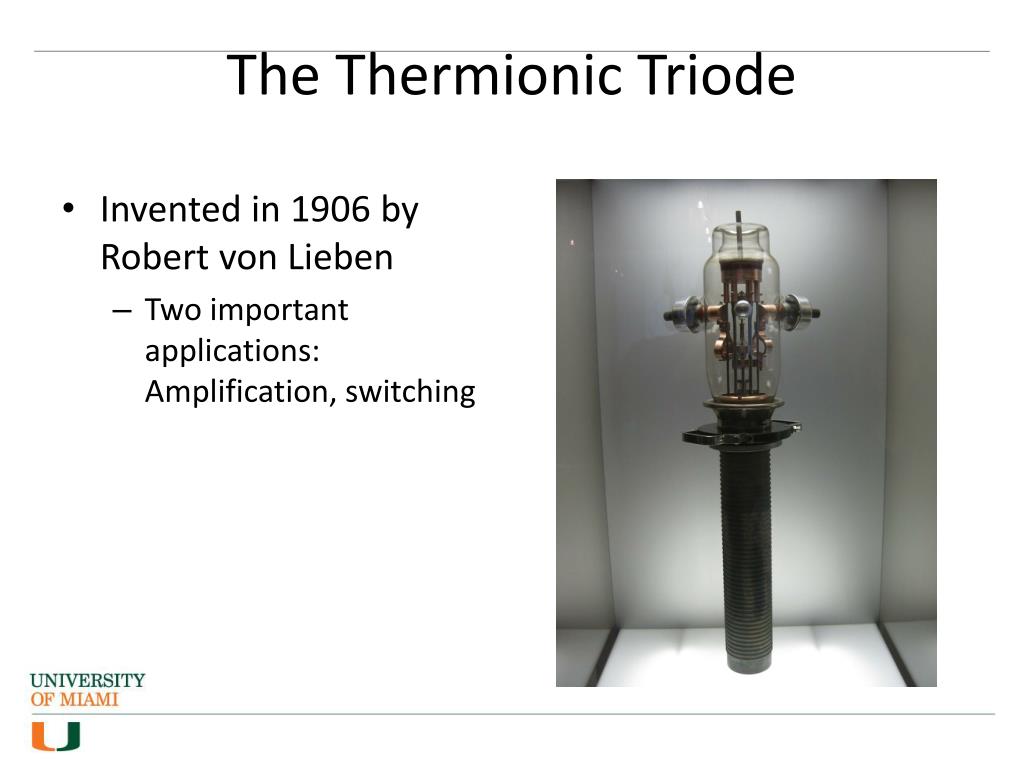 The Thermionic Triode

• Invented in 1906 by Robert von Lieben
– Two important applications: Amplification, switching

UNIVERSITY OF MIAMI
U